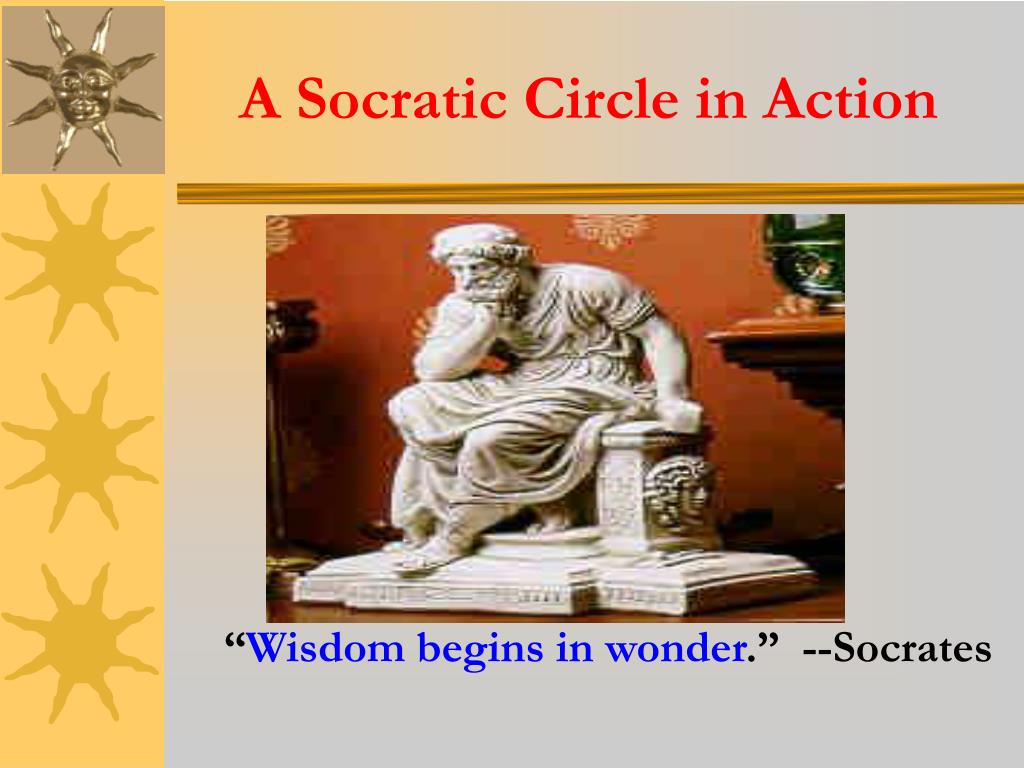 A Socratic Circle in Action

“Wisdom begins in wonder.” --Socrates